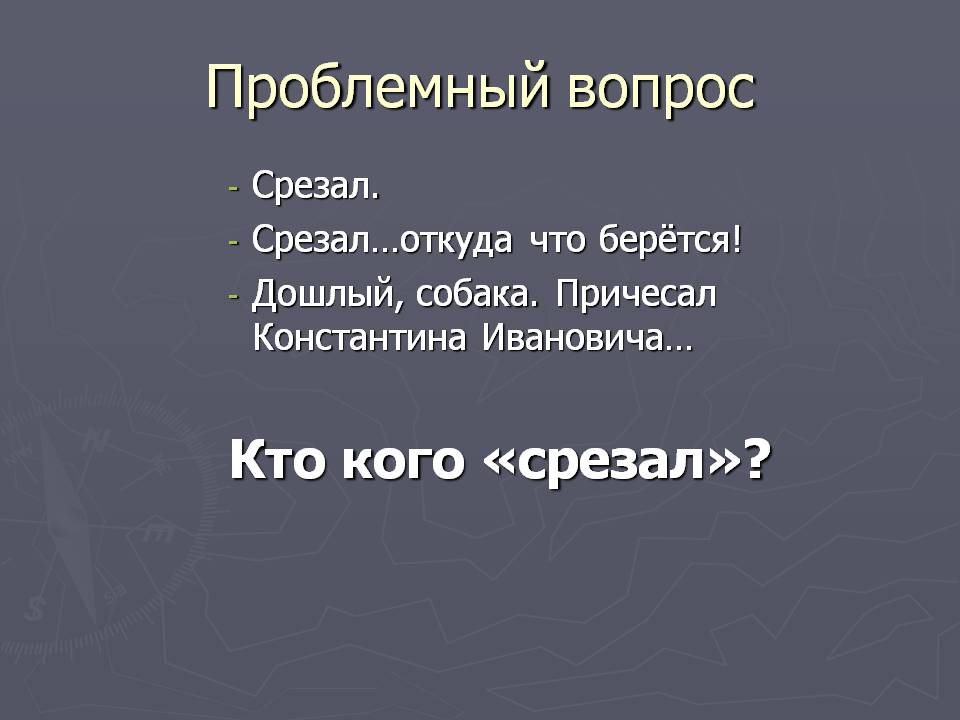 Проблемный вопрос

- Срезал.
- Срезал…откуда что берётся!
- Дошлый, собака. Причесал Константина Ивановича…

Кто кого «срезал»?